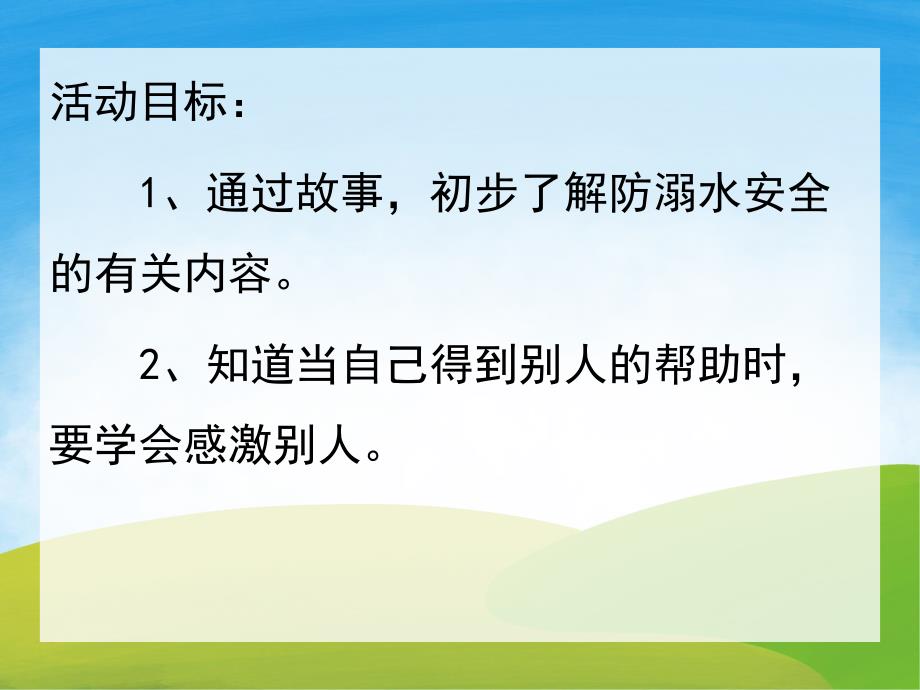 活动目标：

1、通过故事，初步了解防溺水安全的有关内容。

2、知道当自己得到别人的帮助时，要学会感激别人。